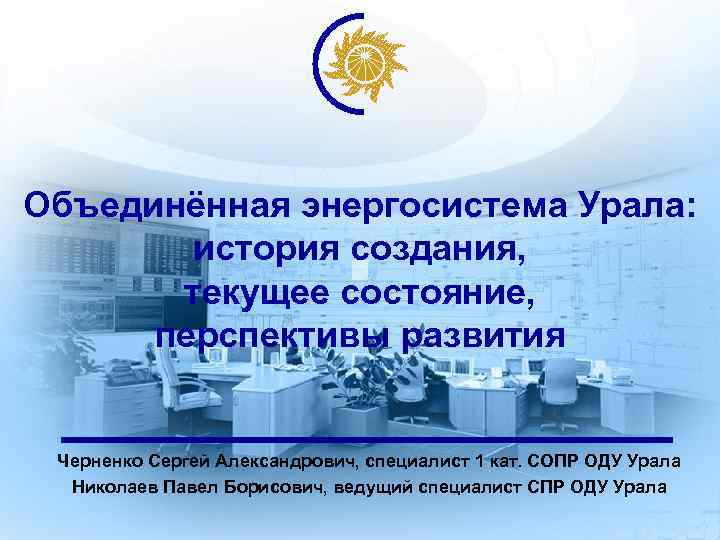 Объединённая энергосистема Урала:
история создания,
текущее состояние,
перспективы развития

Черненко Сергей Александрович, специалист 1 кат. СОПР ОДУ Урала
Николаев Павел Борисович, ведущий специалист СПР ОДУ Урала